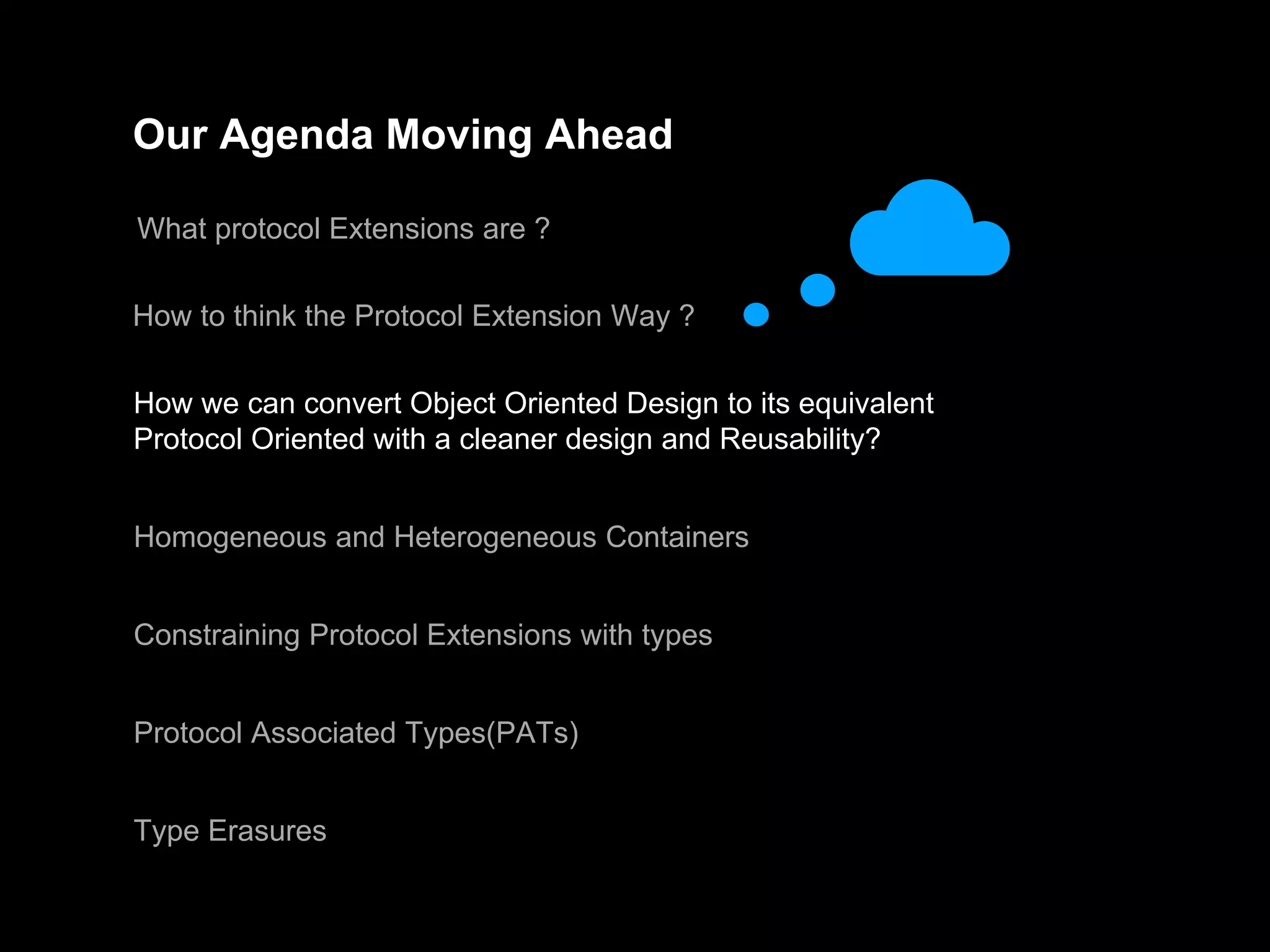 Our Agenda Moving Ahead

What protocol Extensions are ?

How to think the Protocol Extension Way ?

How we can convert Object Oriented Design to its equivalent Protocol Oriented with a cleaner design and Reusability?

Homogeneous and Heterogeneous Containers

Constraining Protocol Extensions with types

Protocol Associated Types(PATs)

Type Erasures